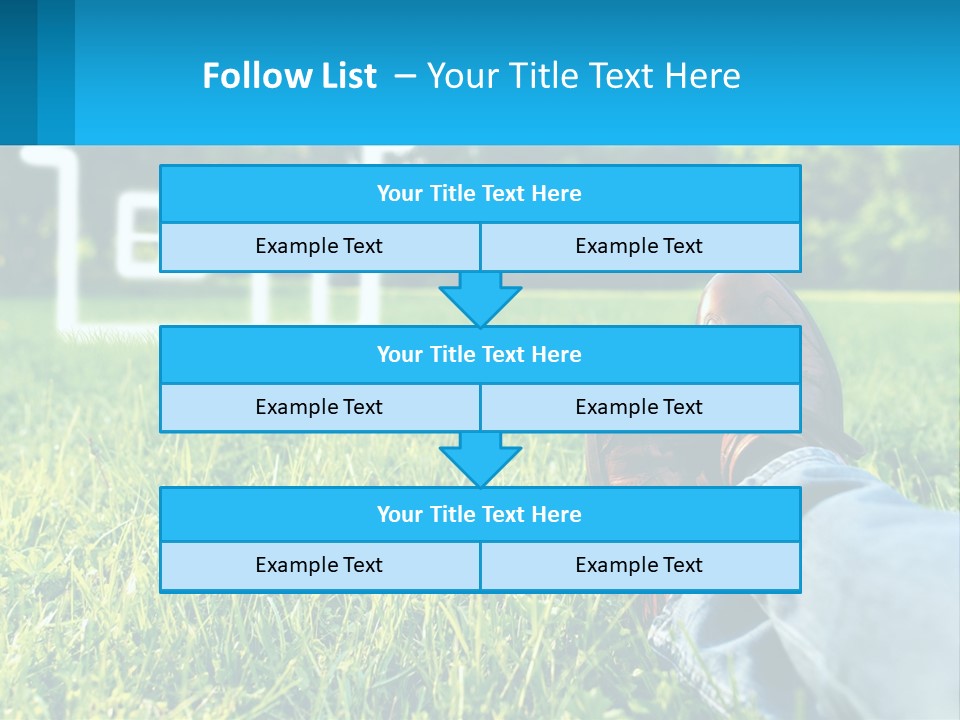 Follow List – Your Title Text Here

Your Title Text Here

Example Text

Example Text

Your Title Text Here

Example Text

Example Text

Your Title Text Here

Example Text

Example Text